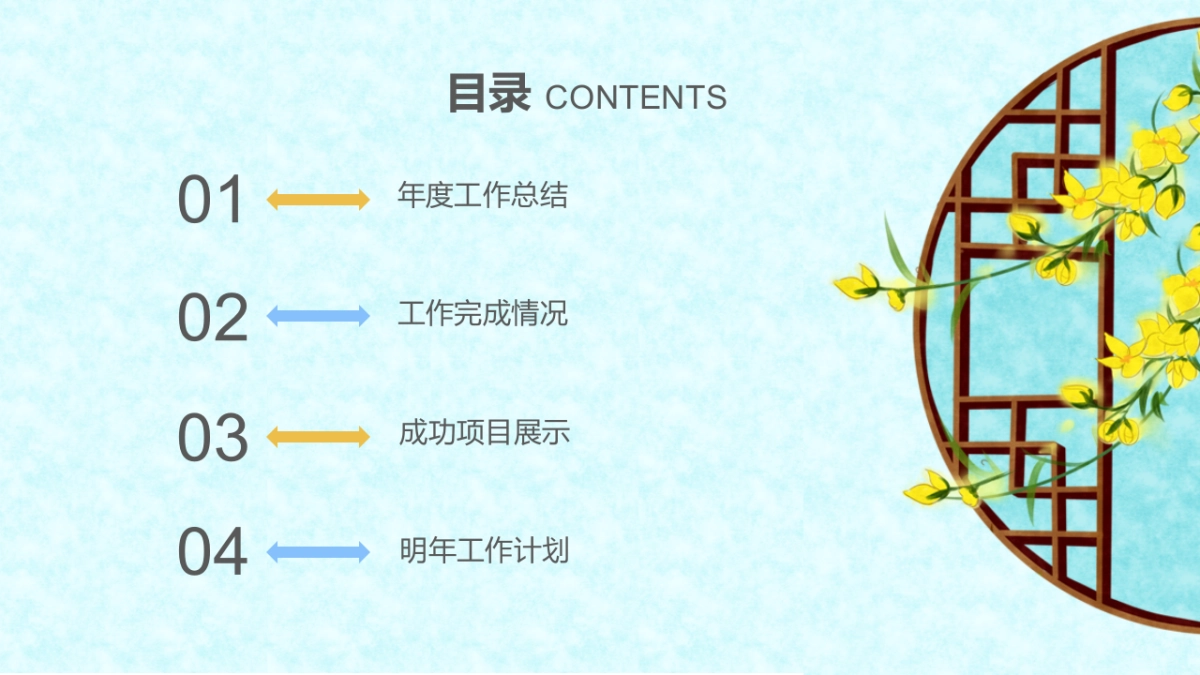 目录 CONTENTS

01 年度工作总结

02 工作完成情况

03 成功项目展示

04 明年工作计划